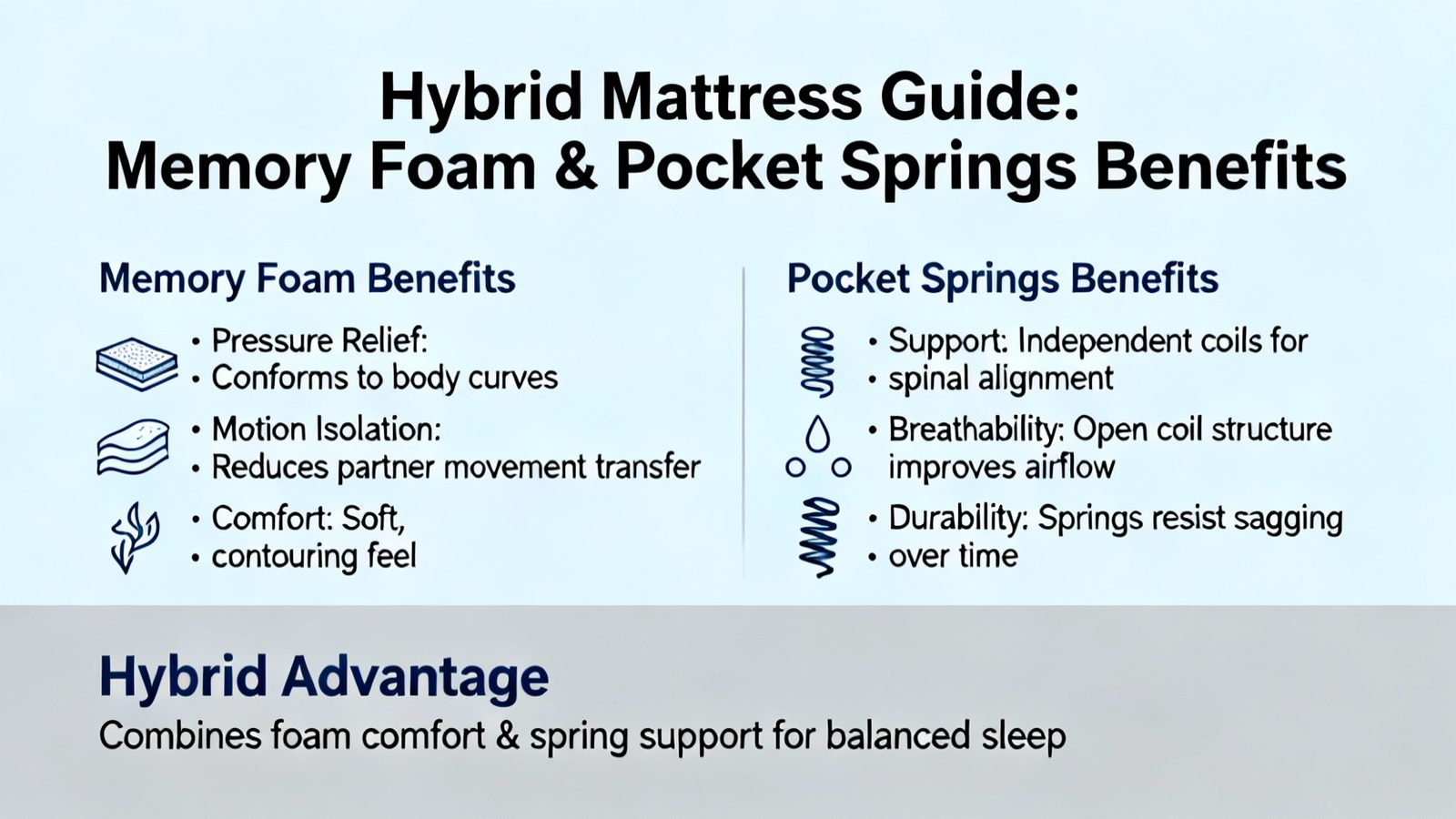 Hybrid Mattress Guide:
Memory Foam & Pocket Springs Benefits

Memory Foam Benefits

• Pressure Relief:
• Conforms to body curves

• Motion Isolation:
• Reduces partner movement transfer

• Comfort: Soft,
• contouring feel

Pocket Springs Benefits

• Support: Independent coils for
• spinal alignment

• Breathability: Open coil structure
improves airflow

• Durability: Springs resist sagging
• over time

Hybrid Advantage

Combines foam comfort & spring support for balanced sleep